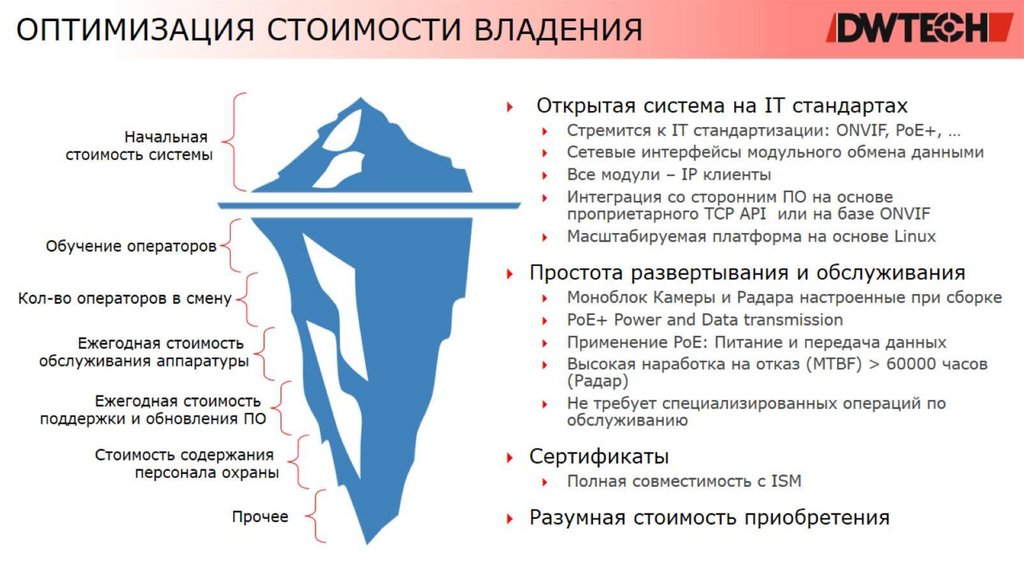 ОПТИМИЗАЦИЯ СТОИМОСТИ ВЛАДЕНИЯ

DWTECH

Начальная стоимость системы

Обучение операторов

Кол-во операторов в смену

Ежегодная стоимость обслуживания аппаратуры

Ежегодная стоимость поддержки и обновления ПО

Стоимость содержания персонала охраны

Прочее

Открытая система на IT стандартах
Стремится к IT стандартизации: ONVIF, PoE+, …
Сетевые интерфейсы модульного обмена данными
Все модули – IP клиенты
Интеграция со сторонним ПО на основе проприетарного TCP API или на базе ONVIF
Масштабируемая платформа на основе Linux

Простота развертывания и обслуживания
Моноблок Камеры и Радара настроенные при сборке
PoE+ Power and Data transmission
Применение PoE: Питание и передача данных
Высокая наработка на отказ (MTBF) > 60000 часов (Радар)
Не требует специализированных операций по обслуживанию

Сертификаты
Полная совместимость с ISM

Разумная стоимость приобретения